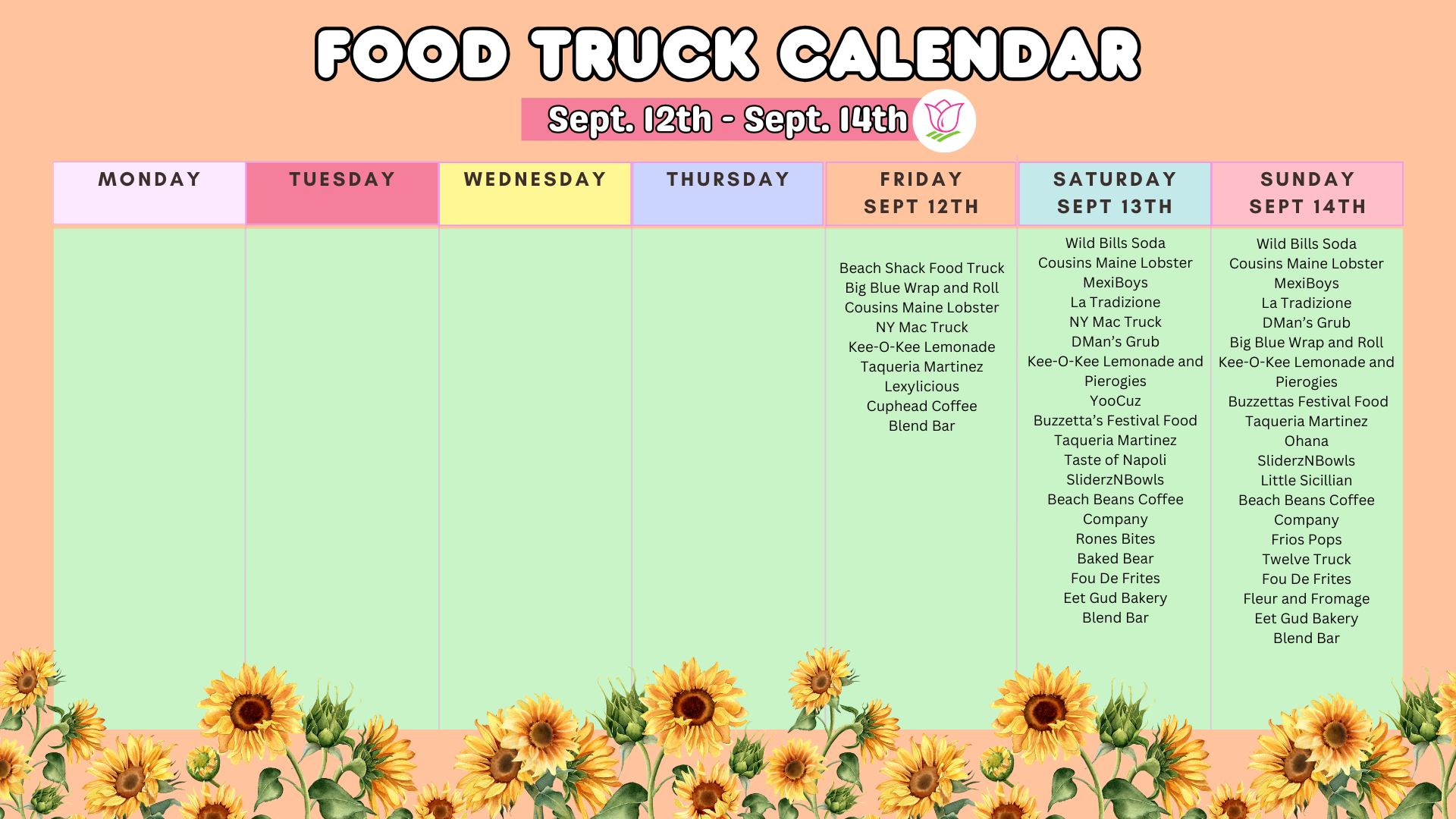 FOOD TRUCK CALENDAR

Sept. 12th - Sept. 14th

| MONDAY | TUESDAY | WEDNESDAY | THURSDAY | FRIDAY SEPT 12TH | SATURDAY SEPT 13TH | SUNDAY SEPT 14TH |
|---|---|---|---|---|---|---|
| | | | | Beach Shack Food Truck<br>Big Blue Wrap and Roll<br>Cousins Maine Lobster<br>NY Mac Truck<br>Kee-O-Kee Lemonade<br>Taqueria Martinez<br>Lexylicious<br>Cuphead Coffee<br>Blend Bar | Wild Bills Soda<br>Cousins Maine Lobster<br>MexiBoys<br>La Tradizione<br>NY Mac Truck<br>DMan's Grub<br>Kee-O-Kee Lemonade and Pierogies<br>YooCuz<br>Buzzetta's Festival Food<br>Taqueria Martinez<br>Taste of Napoli<br>SliderzNBowls<br>Beach Beans Coffee Company<br>Rones Bites<br>Baked Bear<br>Fou De Frites<br>Eet Gud Bakery<br>Blend Bar | Wild Bills Soda<br>Cousins Maine Lobster<br>MexiBoys<br>La Tradizione<br>DMan's Grub<br>Big Blue Wrap and Roll<br>Kee-O-Kee Lemonade and Pierogies<br>Buzzettas Festival Food<br>Taqueria Martinez<br>Ohana<br>SliderzNBowls<br>Little Sicillian<br>Beach Beans Coffee Company<br>Frios Pops<br>Twelve Truck<br>Fou De Frites<br>Fleur and Fromage<br>Eet Gud Bakery<br>Blend Bar |